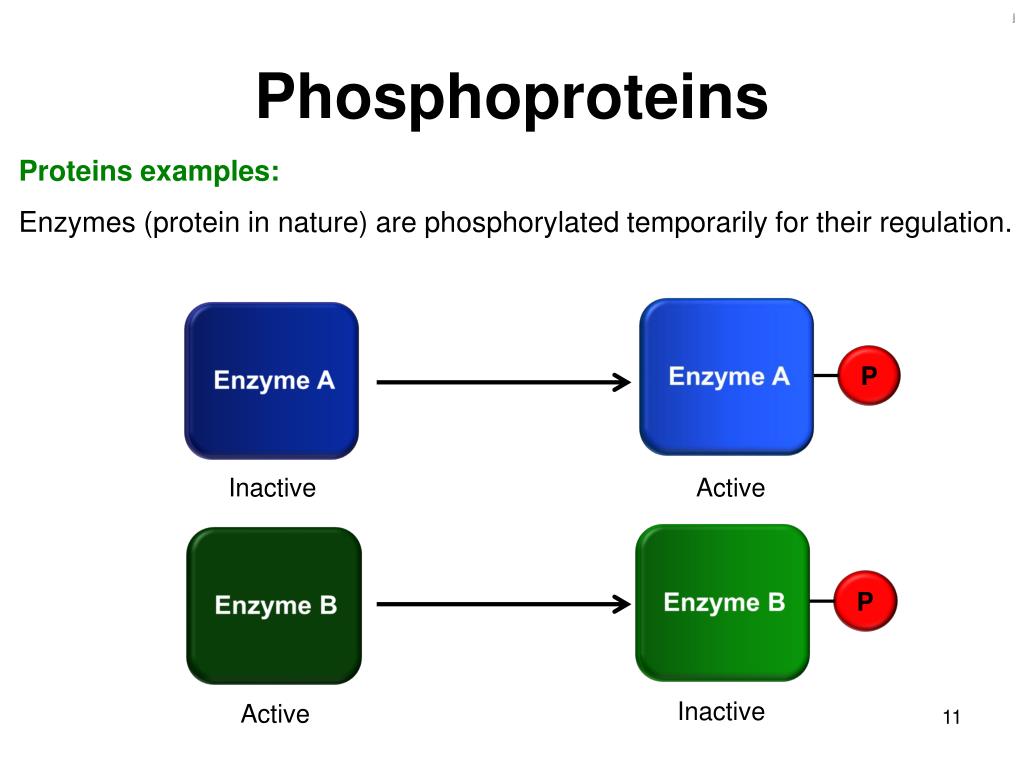 Phosphoproteins

Proteins examples:

Enzymes (protein in nature) are phosphorylated temporarily for their regulation.

Enzyme A

Enzyme A

P

Inactive

Active

Enzyme B

Enzyme B

P

Active

Inactive

11